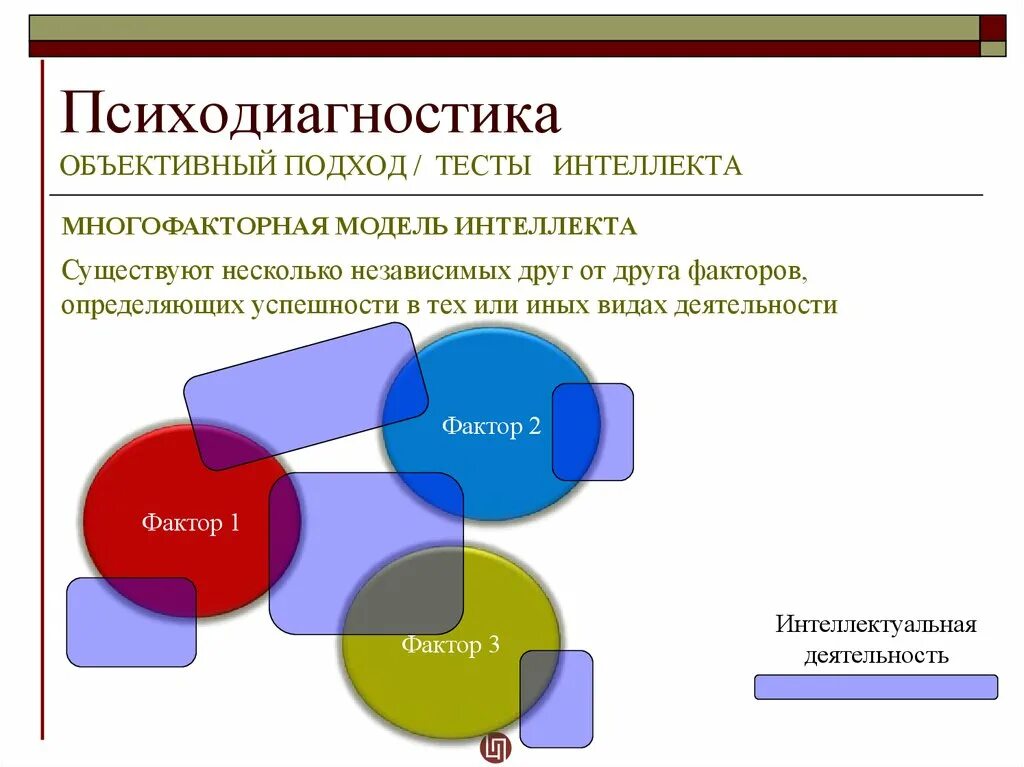 Психодиагностика
ОБЪЕКТИВНЫЙ ПОДХОД / ТЕСТЫ ИНТЕЛЛЕКТА

МНОГОФАКТОРНАЯ МОДЕЛЬ ИНТЕЛЛЕКТА

Существуют несколько независимых друг от друга факторов, определяющих успешности в тех или иных видах деятельности

Фактор 2

Фактор 1

Фактор 3

Интеллектуальная деятельность